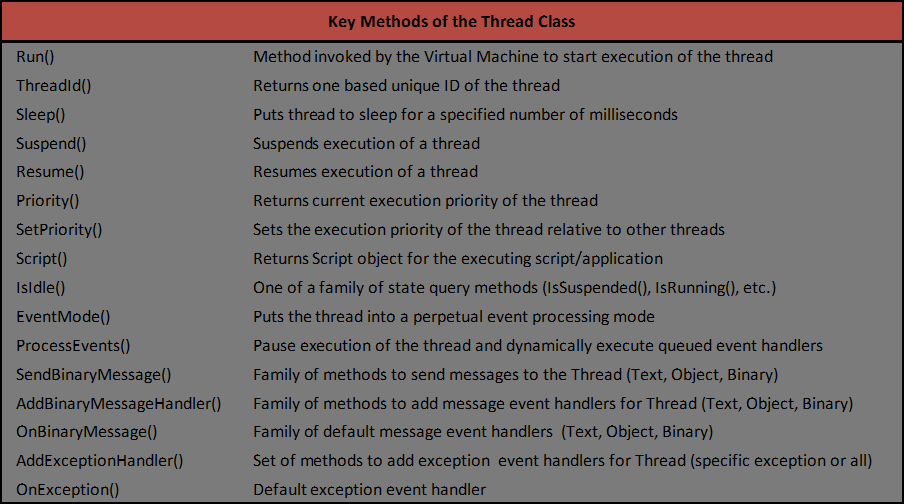 | Key Methods of the Thread Class | |
|---|---|
| Run() | Method invoked by the Virtual Machine to start execution of the thread |
| ThreadId() | Returns one based unique ID of the thread |
| Sleep() | Puts thread to sleep for a specified number of milliseconds |
| Suspend() | Suspends execution of a thread |
| Resume() | Resumes execution of a thread |
| Priority() | Returns current execution priority of the thread |
| SetPriority() | Sets the execution priority of the thread relative to other threads |
| Script() | Returns Script object for the executing script/application |
| IsIdle() | One of a family of state query methods (IsSuspended(), IsRunning(), etc.) |
| EventMode() | Puts the thread into a perpetual event processing mode |
| ProcessEvents() | Pause execution of the thread and dynamically execute queued event handlers |
| SendBinaryMessage() | Family of methods to send messages to the Thread (Text, Object, Binary) |
| AddBinaryMessageHandler() | Family of methods to add message event handlers for Thread (Text, Object, Binary) |
| OnBinaryMessage() | Family of default message event handlers (Text, Object, Binary) |
| AddExceptionHandler() | Set of methods to add exception event handlers for Thread (specific exception or all) |
| OnException() | Default exception event handler |